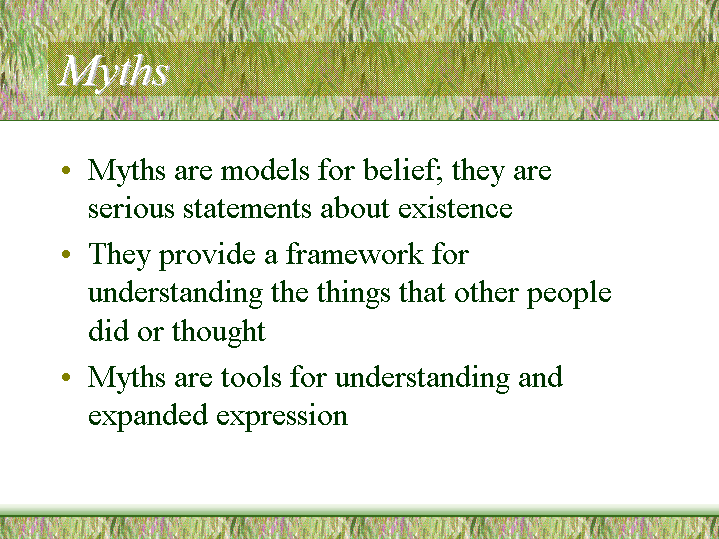 Myths

• Myths are models for belief; they are serious statements about existence
• They provide a framework for understanding the things that other people did or thought
• Myths are tools for understanding and expanded expression